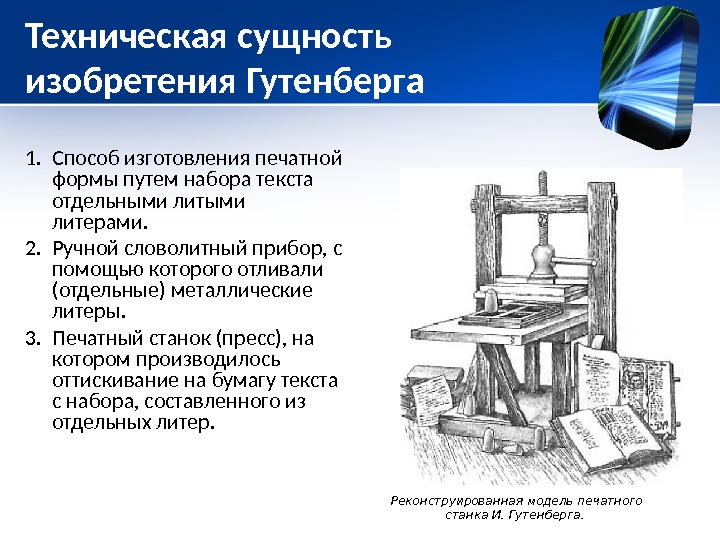 Техническая сущность изобретения Гутенберга

1. Способ изготовления печатной формы путем набора текста отдельными литыми литерами.
2. Ручной словолитный прибор, с помощью которого отливали (отдельные) металлические литеры.
3. Печатный станок (пресс), на котором производилось оттискивание на бумагу текста с набора, составленного из отдельных литер.

Реконструированная модель печатного станка И. Гутенберга.